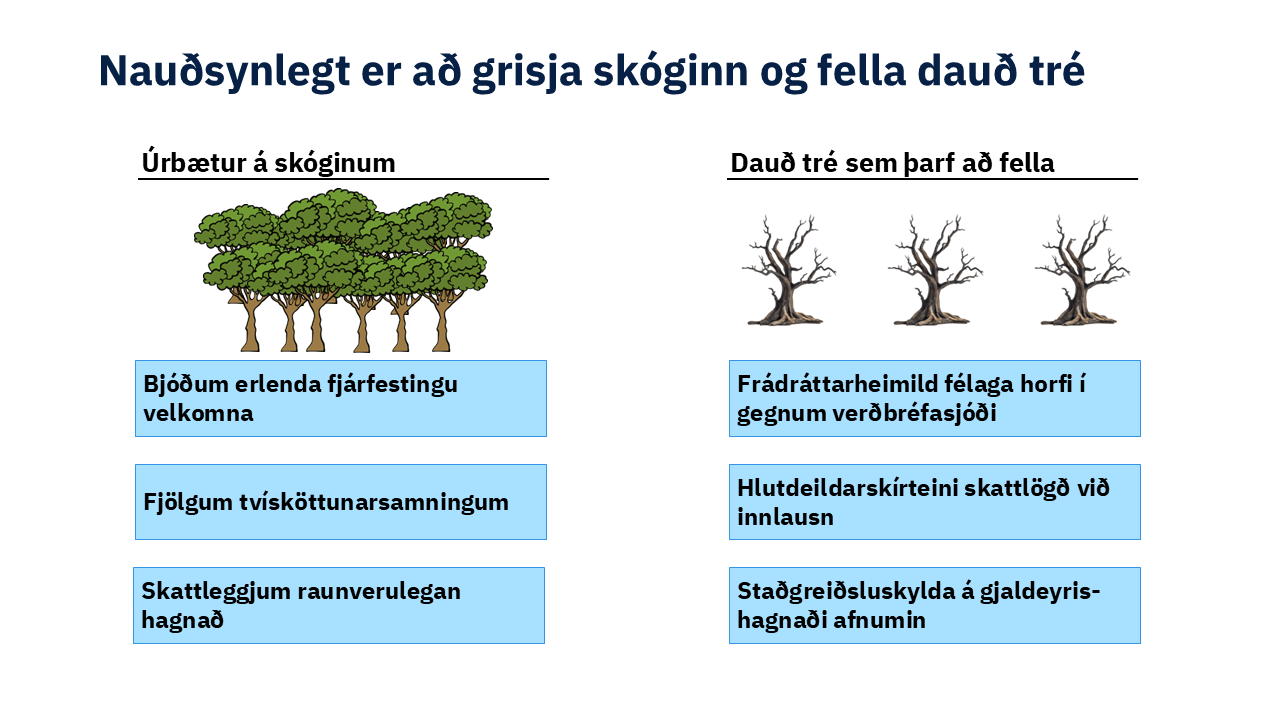 Nauðsynlegt er að grisja skóginn og fella dauð tré

Úrbætur á skóginum

Bjóðum erlenda fjárfestingu velkomna

Fjölgum tvísköttunarsamningum

Skattleggjum raunverulegan hagnað

Dauð tré sem þarf að fella

Frádráttarheimild félaga horfi í gegnum verðbréfasjóði

Hlutdeildarskírteini skattlögð við innlausn

Staðgreiðsluskylda á gjaldeyrishagnaði afnumin